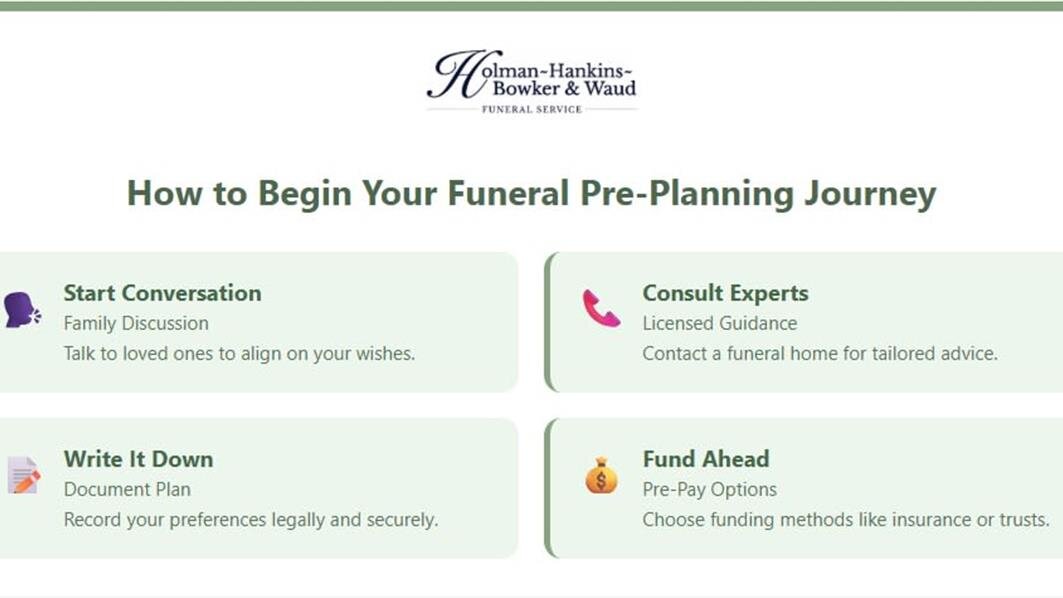 Holman~Hankins~
Bowker & Waud
FUNERAL SERVICE

How to Begin Your Funeral Pre-Planning Journey

Start Conversation
Family Discussion
Talk to loved ones to align on your wishes.

Consult Experts
Licensed Guidance
Contact a funeral home for tailored advice.

Write It Down
Document Plan
Record your preferences legally and securely.

Fund Ahead
Pre-Pay Options
Choose funding methods like insurance or trusts.